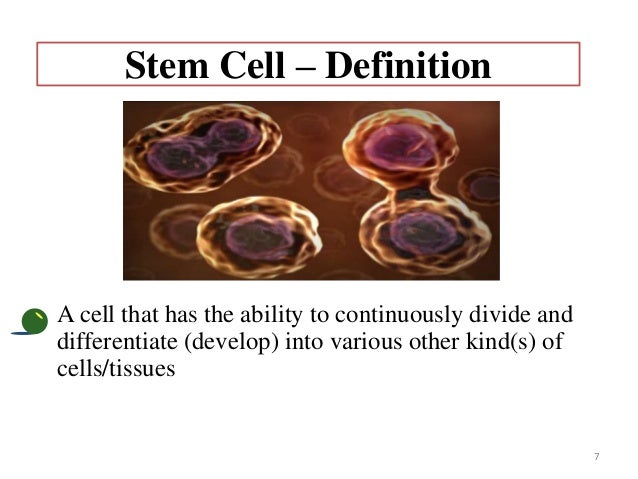 Stem Cell – Definition

A cell that has the ability to continuously divide and differentiate (develop) into various other kind(s) of cells/tissues

7